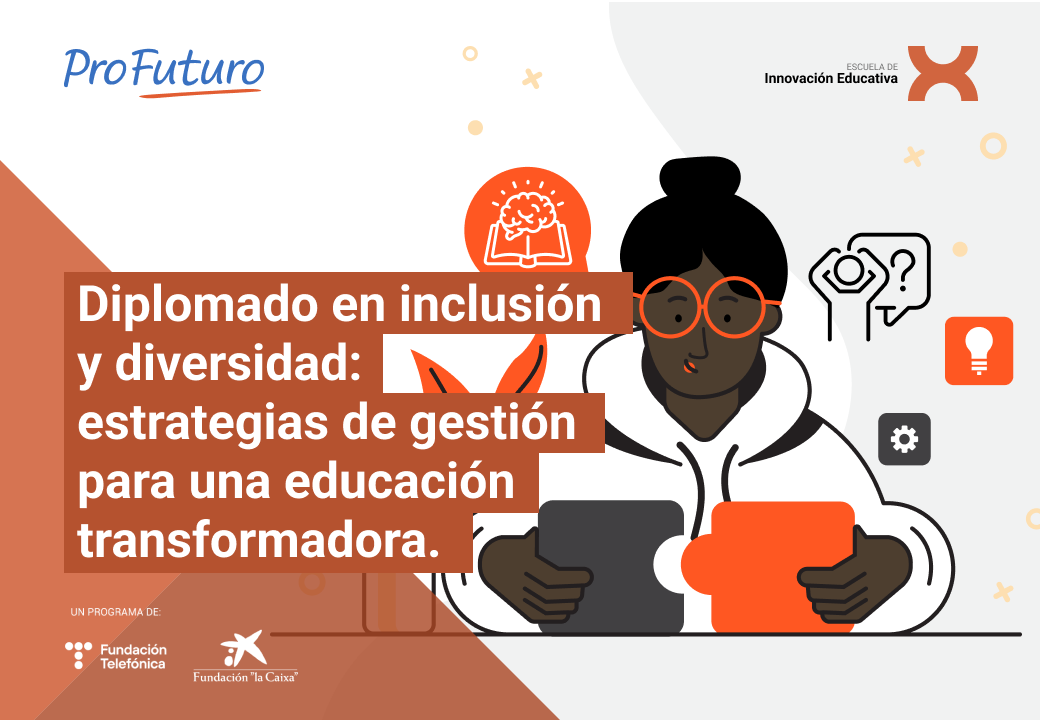 ProFuturo

ESCUELA DE
Innovación Educativa

Diplomado en inclusión y diversidad: estrategias de gestión para una educación transformadora.

UN PROGRAMA DE:

Fundación Telefónica

Fundación "la Caixa"